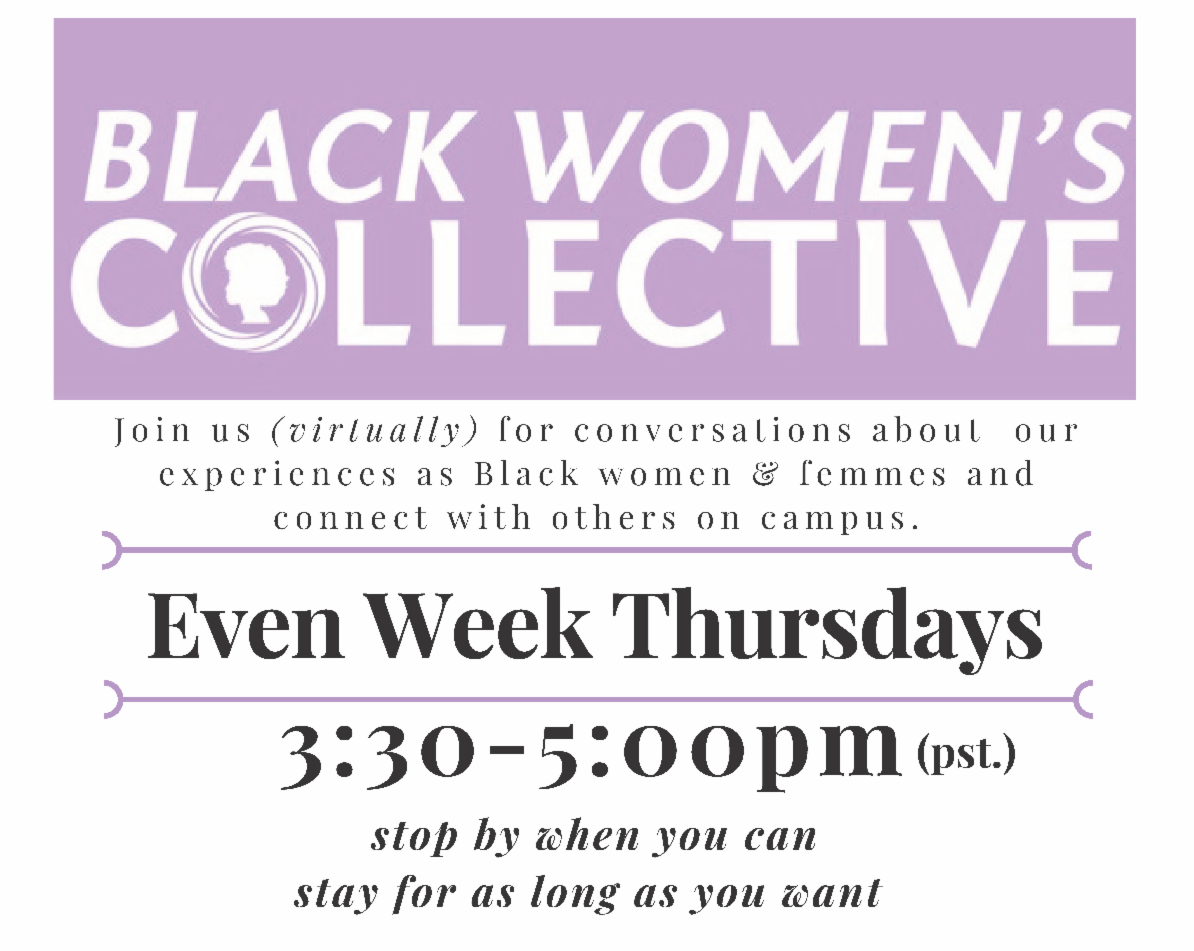 BLACK WOMEN'S COLLECTIVE

Join us (virtually) for conversations about our experiences as Black women & femmes and connect with others on campus.

Even Week Thursdays

3:30-5:00pm (pst.)

stop by when you can
stay for as long as you want